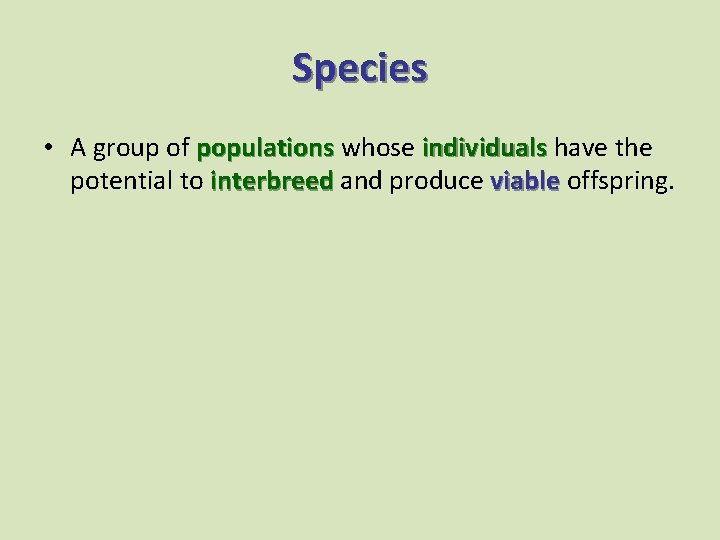 Species

• A group of populations whose individuals have the potential to interbreed and produce viable offspring.